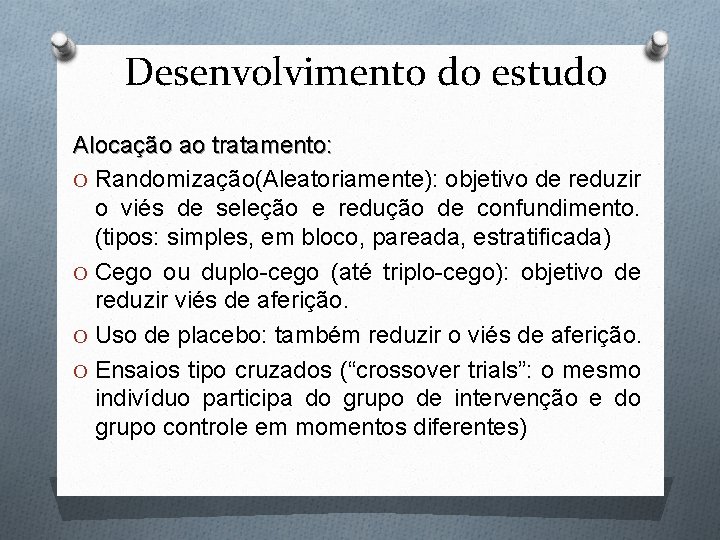 Desenvolvimento do estudo

Alocação ao tratamento:

O Randomização(Aleatoriamente): objetivo de reduzir o viés de seleção e redução de confundimento. (tipos: simples, em bloco, pareada, estratificada)

O Cego ou duplo-cego (até triplo-cego): objetivo de reduzir viés de aferição.

O Uso de placebo: também reduzir o viés de aferição.

O Ensaios tipo cruzados (“crossover trials”: o mesmo indivíduo participa do grupo de intervenção e do grupo controle em momentos diferentes)